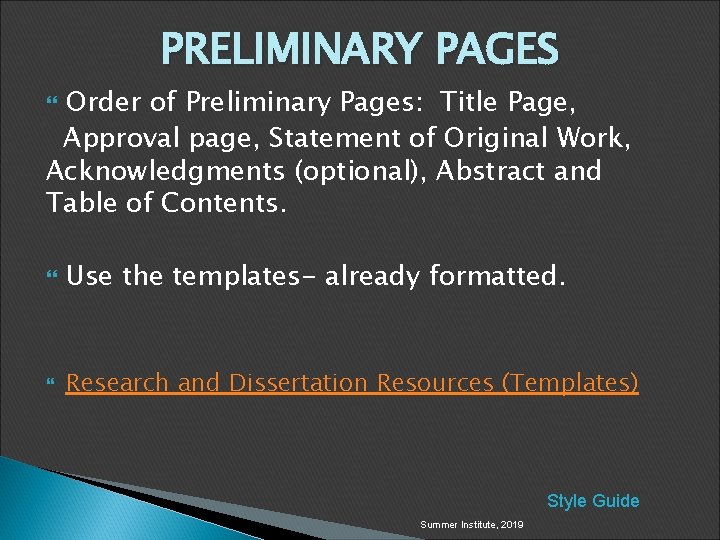 PRELIMINARY PAGES

Order of Preliminary Pages: Title Page, Approval page, Statement of Original Work, Acknowledgments (optional), Abstract and Table of Contents.

Use the templates- already formatted.

Research and Dissertation Resources (Templates)

Style Guide

Summer Institute, 2019